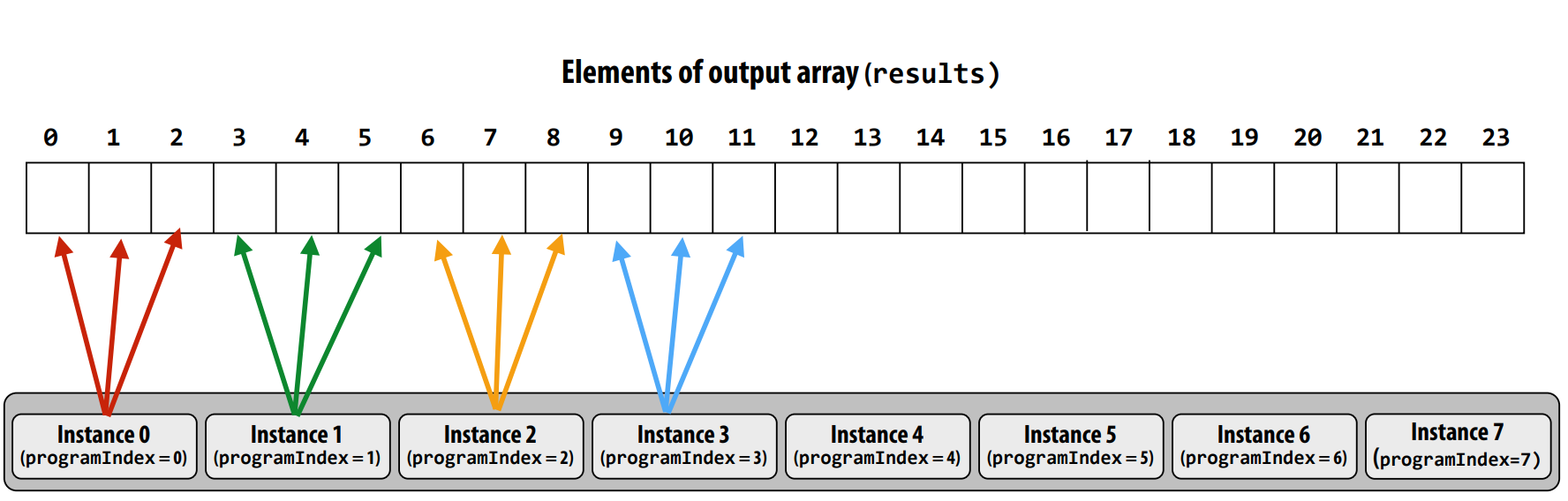 Elements of output array (results)

0 1 2 3 4 5 6 7 8 9 10 11 12 13 14 15 16 17 18 19 20 21 22 23

Instance 0
(programIndex = 0)

Instance 1
(programIndex = 1)

Instance 2
(programIndex = 2)

Instance 3
(programIndex = 3)

Instance 4
(programIndex = 4)

Instance 5
(programIndex = 5)

Instance 6
(programIndex = 6)

Instance 7
(programIndex=7)